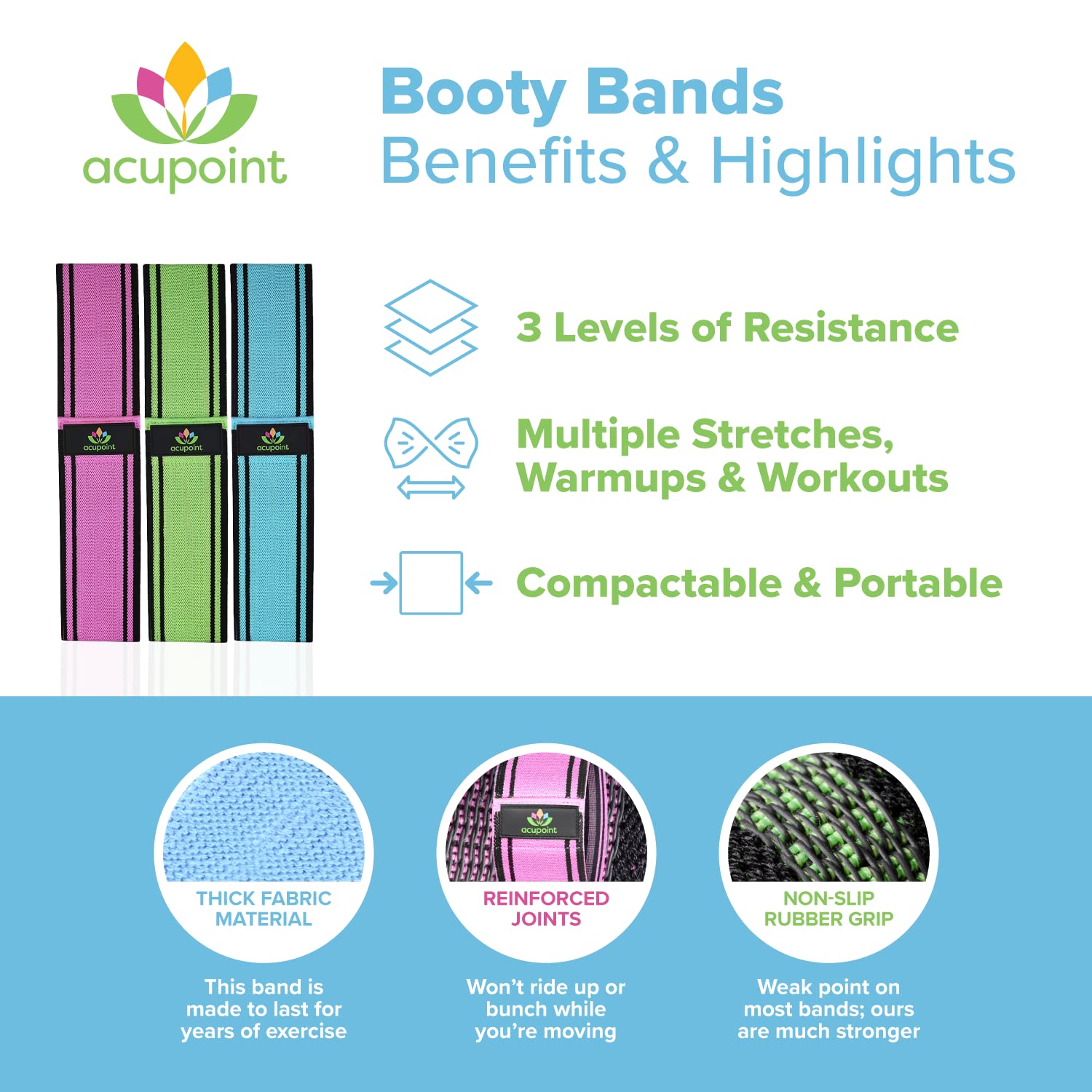 acupoint

Booty Bands
Benefits & Highlights

acupoint acupoint acupoint

3 Levels of Resistance

Multiple Stretches, Warmups & Workouts

Compactable & Portable

THICK FABRIC MATERIAL

This band is made to last for years of exercise

acupoint

REINFORCED JOINTS

Won't ride up or bunch while you're moving

NON-SLIP RUBBER GRIP

Weak point on most bands; ours are much stronger